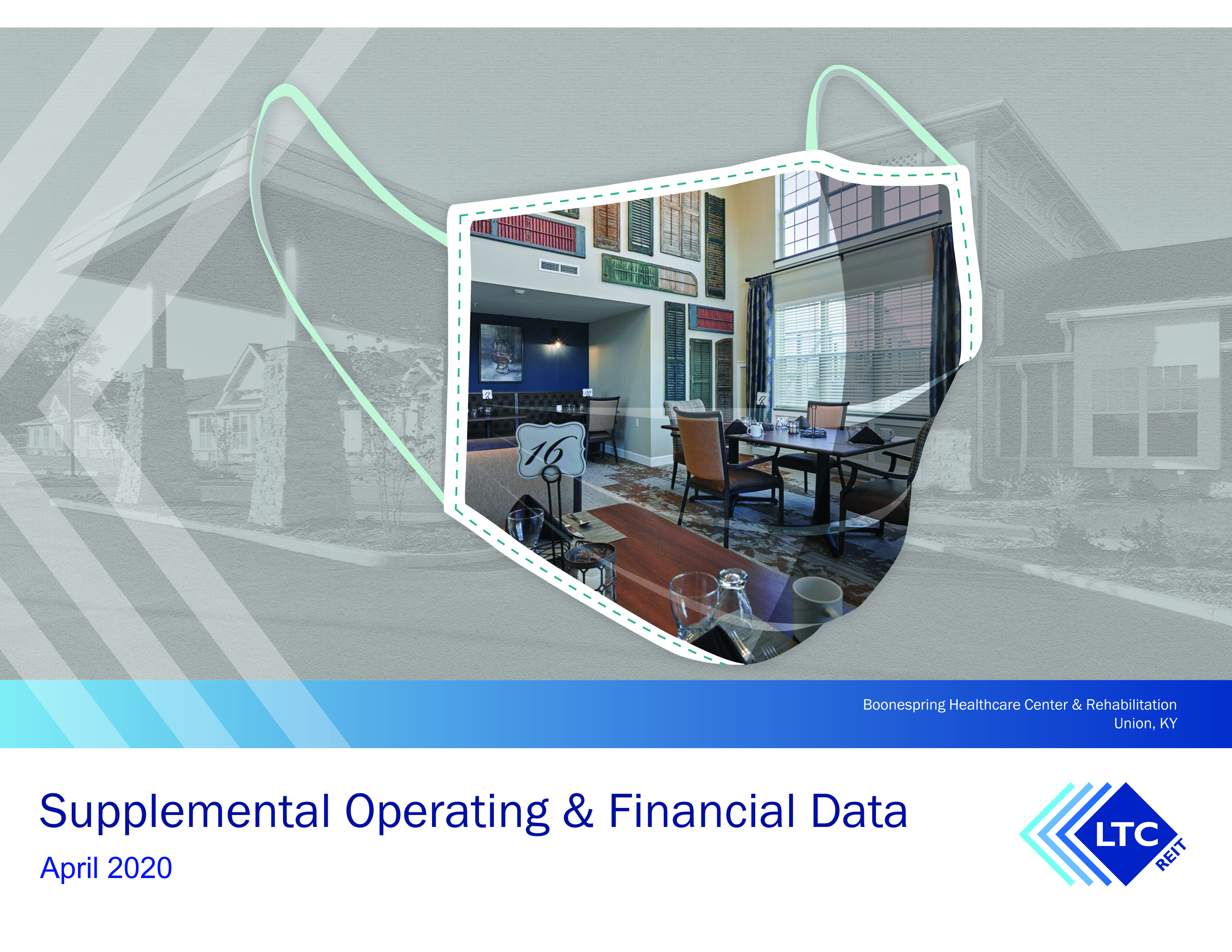 16

Boonespring Healthcare Center & Rehabilitation
Union, KY

Supplemental Operating & Financial Data

April 2020

LTC
REIT